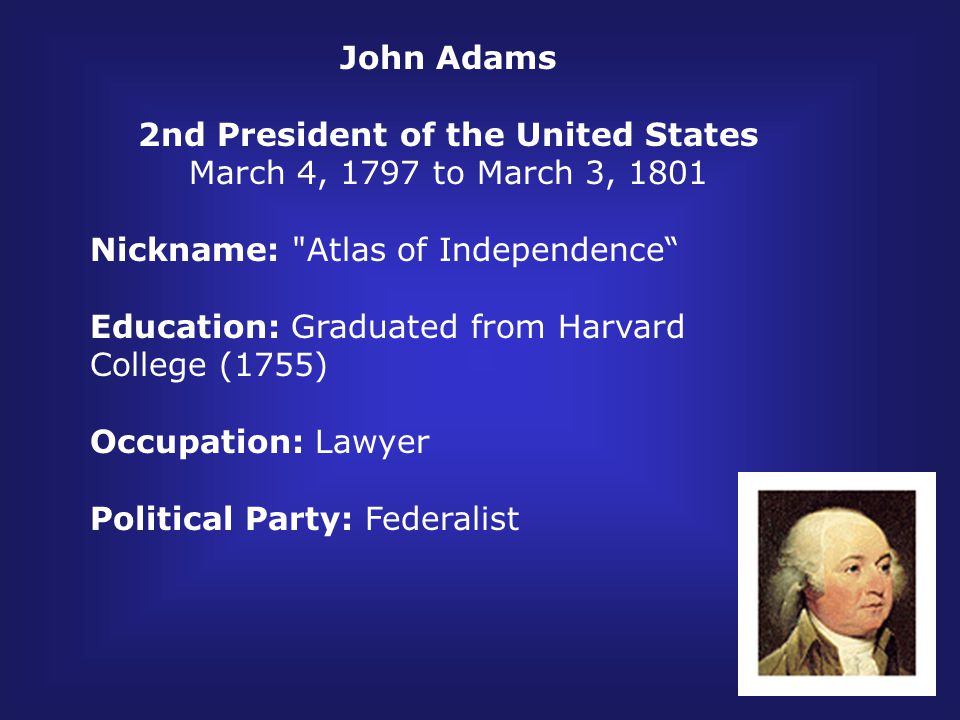 John Adams

2nd President of the United States
March 4, 1797 to March 3, 1801

Nickname: "Atlas of Independence“

Education: Graduated from Harvard College (1755)

Occupation: Lawyer

Political Party: Federalist